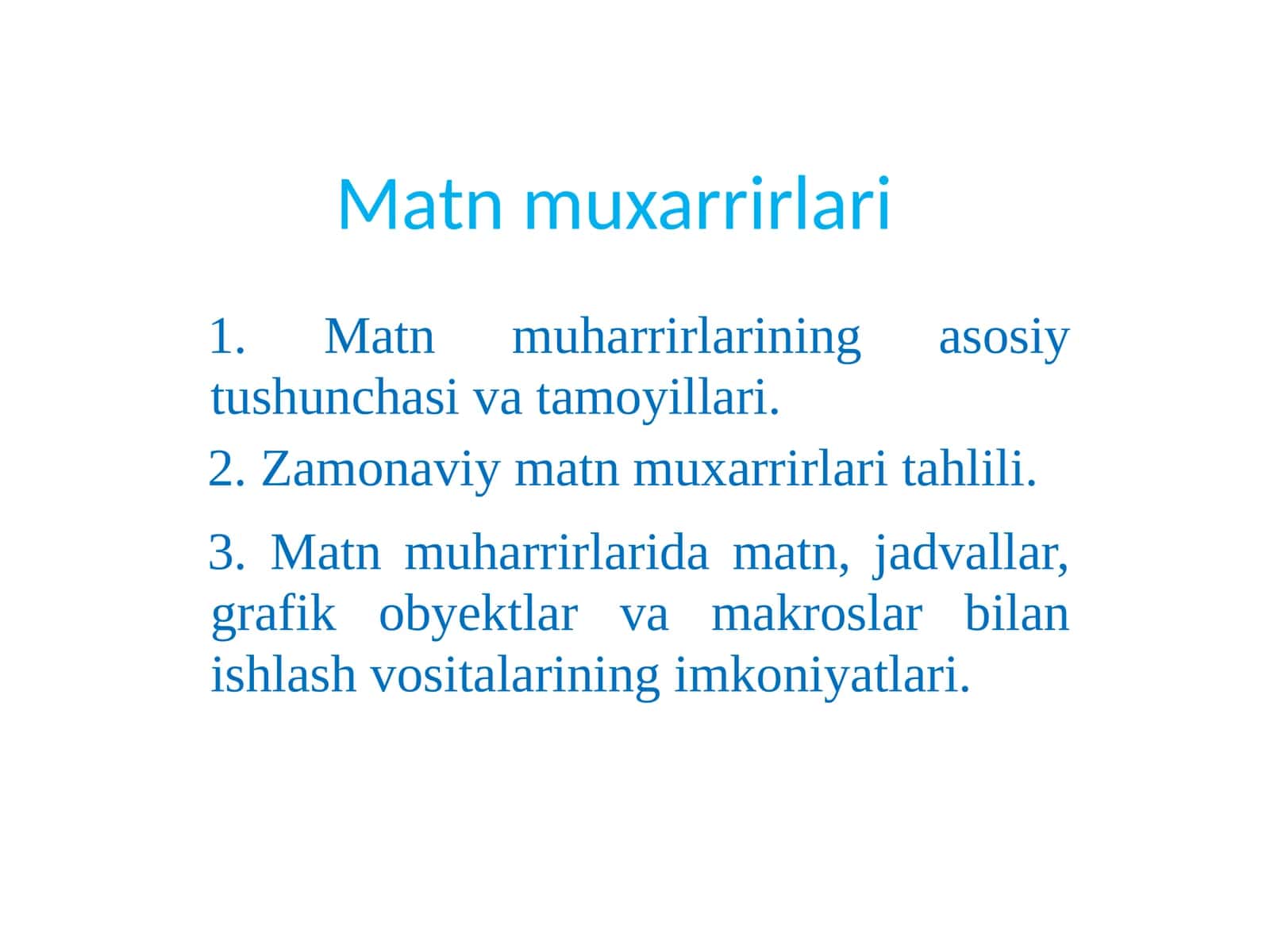 Matn muxarrirlari

1. Matn muharrirlarining asosiy tushunchasi va tamoyillari.

2. Zamonaviy matn muxarrirlari tahlili.

3. Matn muharrirlarida matn, jadvallar, grafik obyektlar va makroslar bilan ishlash vositalarining imkoniyatlari.